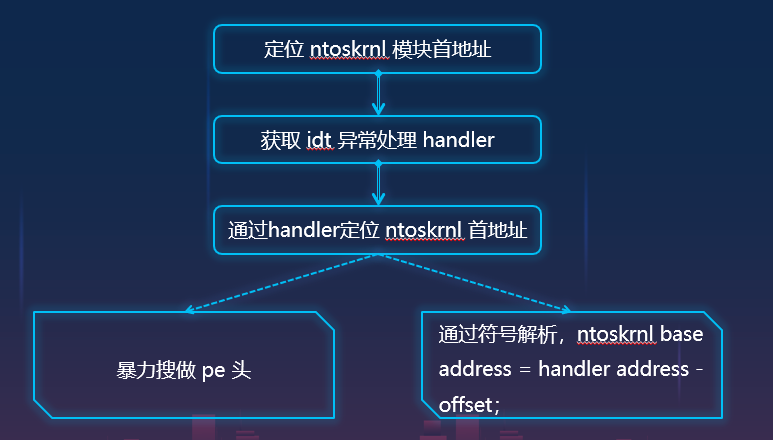 定位 ntoskrnl 模块首地址

获取 idt 异常处理 handler

通过handler定位 ntoskrnl 首地址

暴力搜做 pe 头

通过符号解析，ntoskrnl base address = handler address - offset;